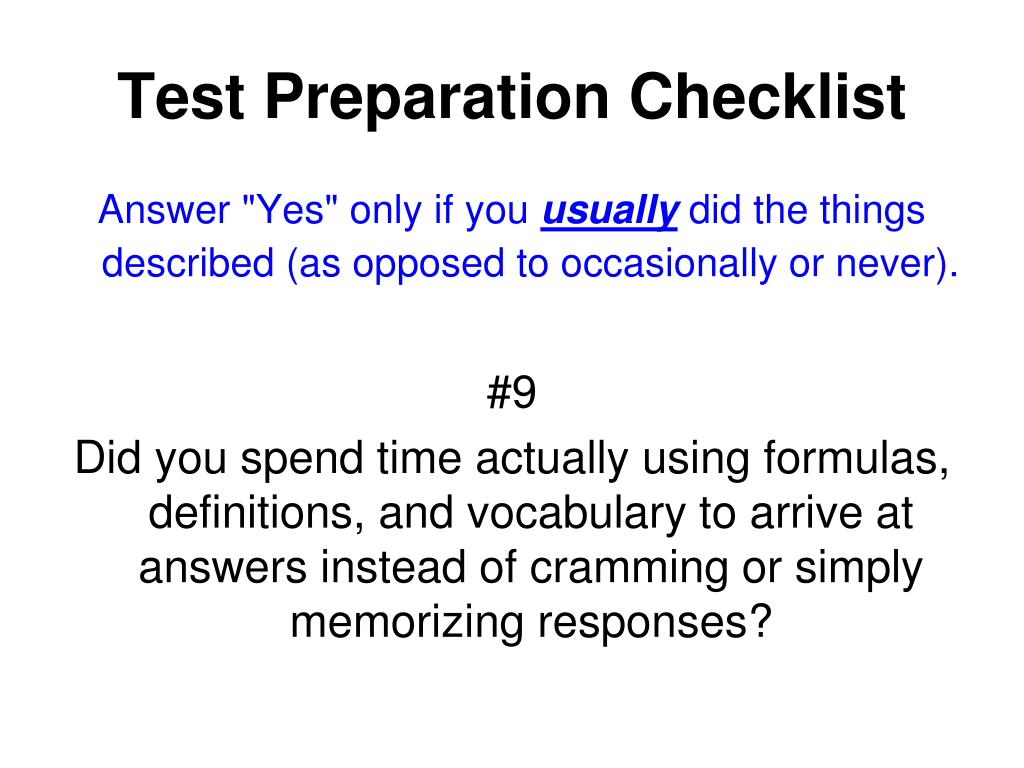 Test Preparation Checklist

Answer "Yes" only if you usually did the things described (as opposed to occasionally or never).

#9

Did you spend time actually using formulas, definitions, and vocabulary to arrive at answers instead of cramming or simply memorizing responses?